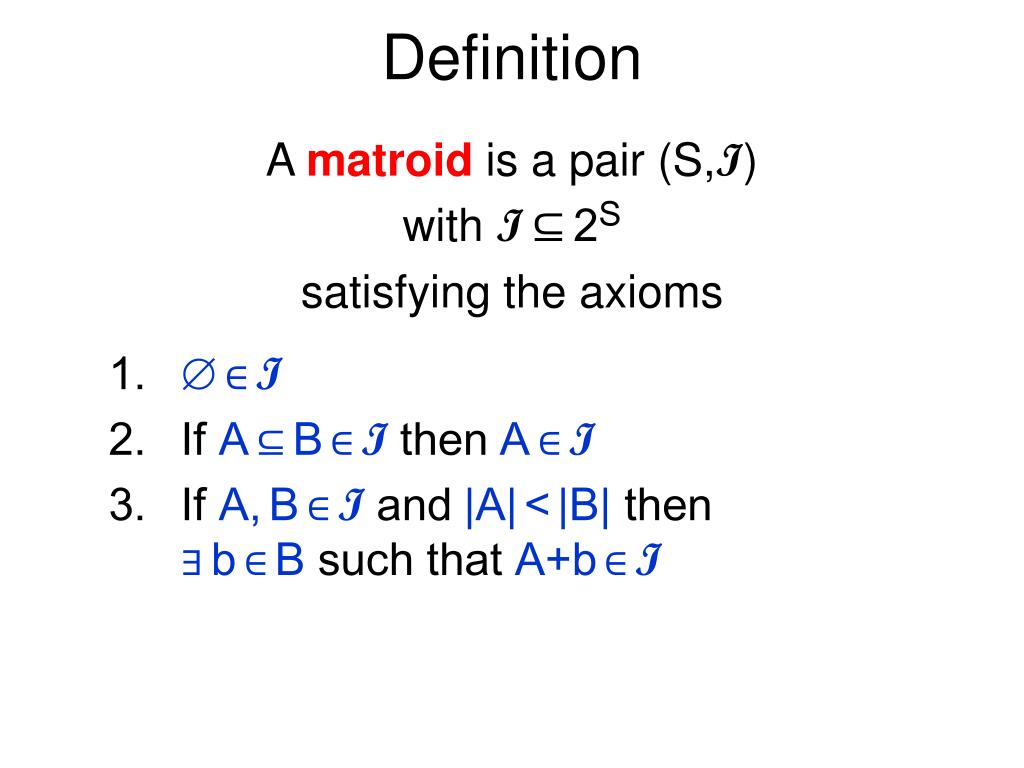 Definition

A matroid is a pair $(S,\mathcal{I})$ with $\mathcal{I} \subseteq 2^S$ satisfying the axioms

1. $\emptyset \in \mathcal{I}$
2. If $A \subseteq B \in \mathcal{I}$ then $A \in \mathcal{I}$
3. If $A, B \in \mathcal{I}$ and $|A| < |B|$ then $\exists\, b \in B$ such that $A+b \in \mathcal{I}$